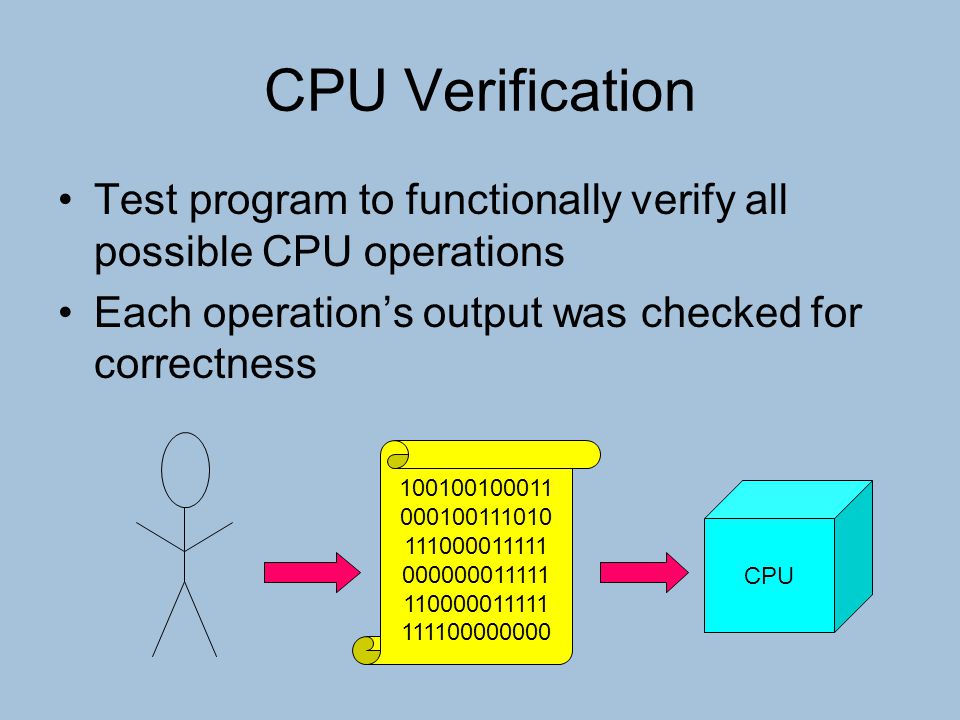 CPU Verification

• Test program to functionally verify all possible CPU operations
• Each operation's output was checked for correctness

100100100011
000100111010
111000011111
000000011111
110000011111
111100000000

CPU